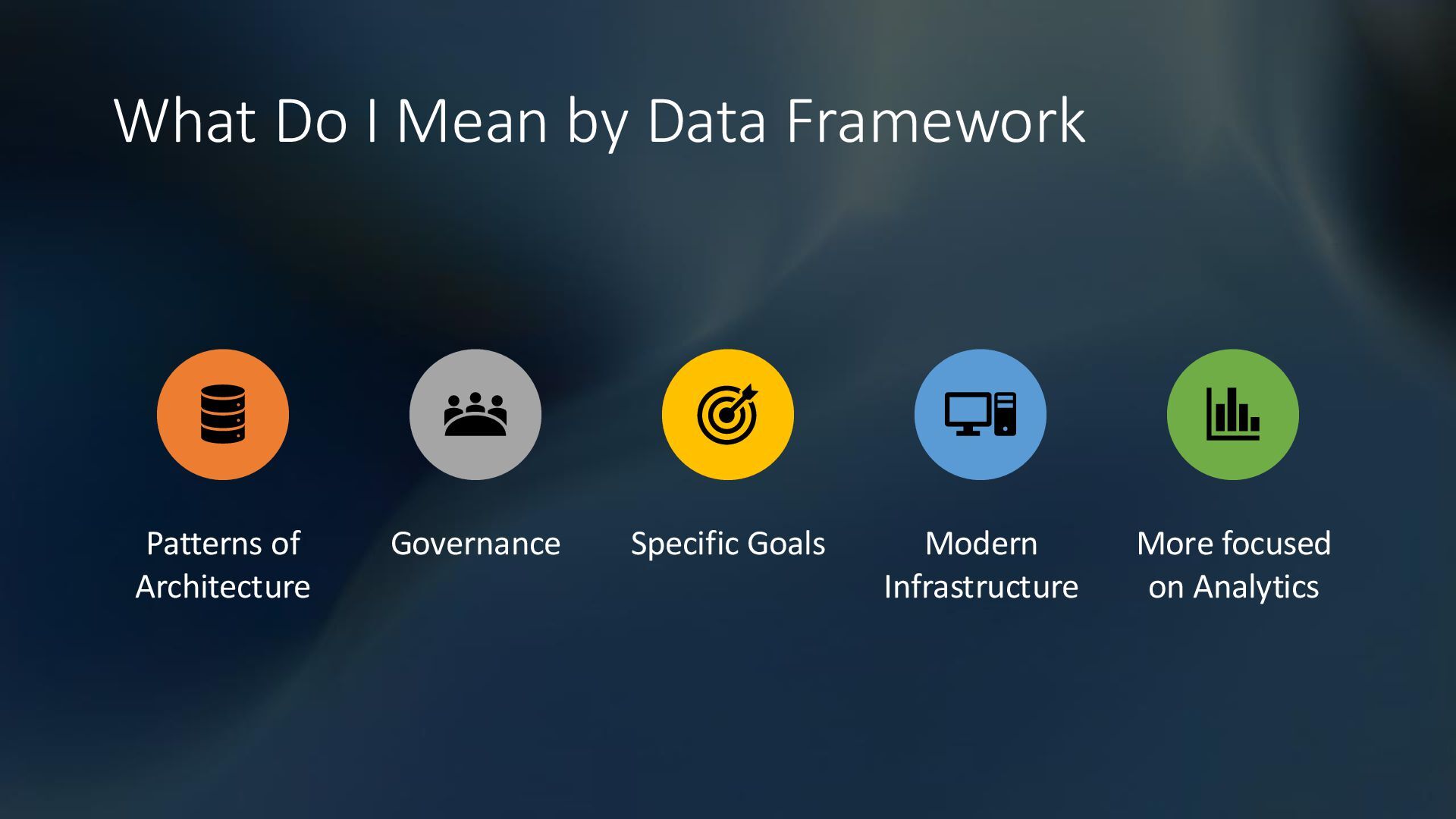 What Do I Mean by Data Framework

Patterns of Architecture

Governance

Specific Goals

Modern Infrastructure

More focused on Analytics